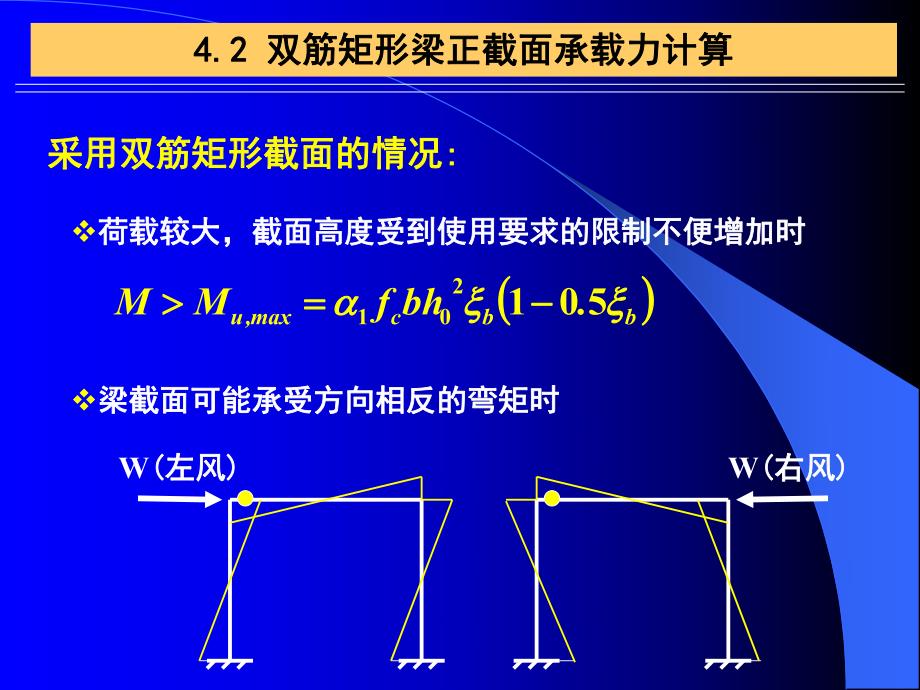 4.2 双筋矩形梁正截面承载力计算

采用双筋矩形截面的情况:

❖荷载较大，截面高度受到使用要求的限制不便增加时

$M > M_{u,max} = \alpha_1 f_c b h_0^2 \xi_b (1 - 0.5\xi_b)$

❖梁截面可能承受方向相反的弯矩时

W(左风)

W(右风)